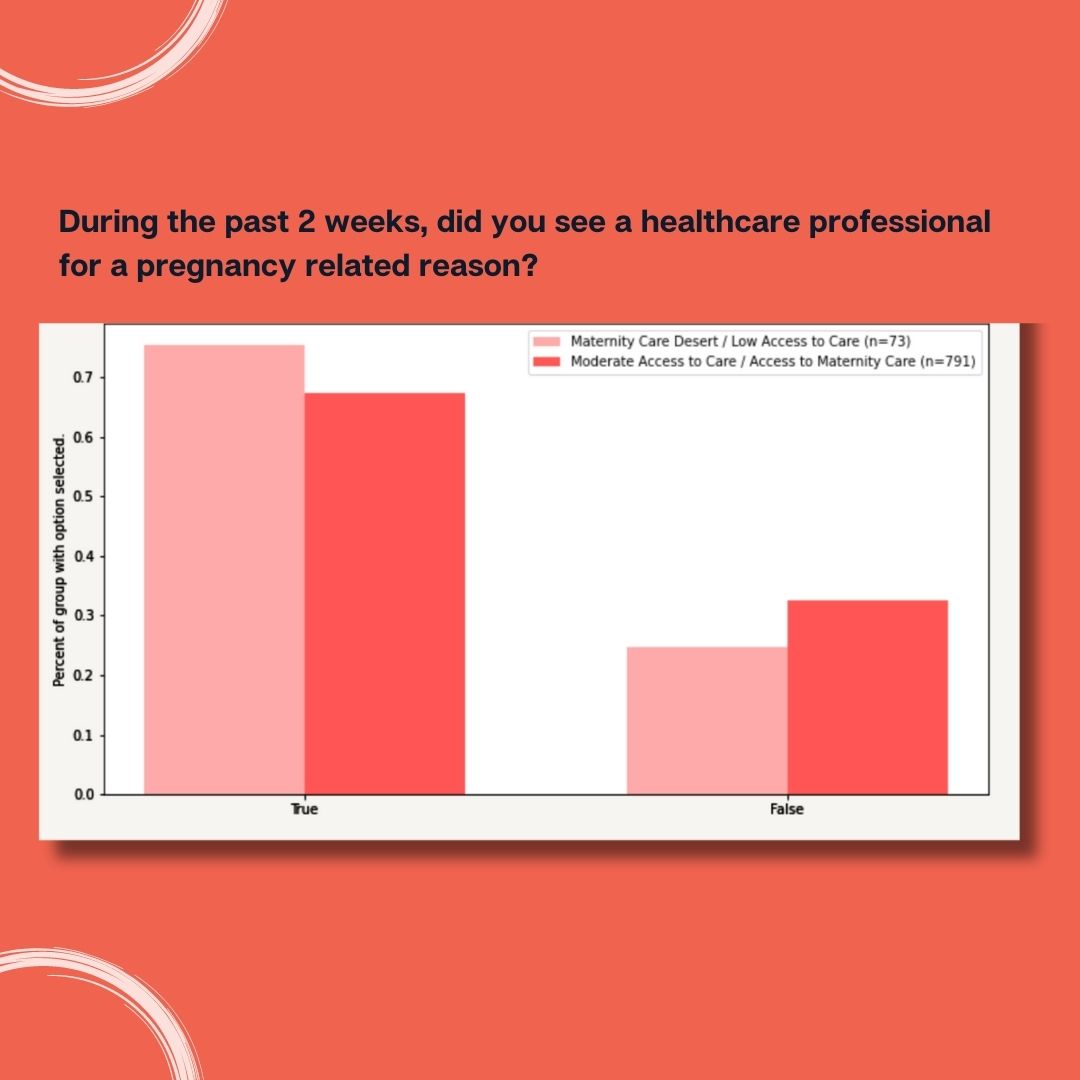 During the past 2 weeks, did you see a healthcare professional for a pregnancy related reason?

Maternity Care Desert / Low Access to Care (n=73)
Moderate Access to Care / Access to Maternity Care (n=791)

Percent of group with option selected.

0.7
0.6
0.5
0.4
0.3
0.2
0.1
0.0

True
False